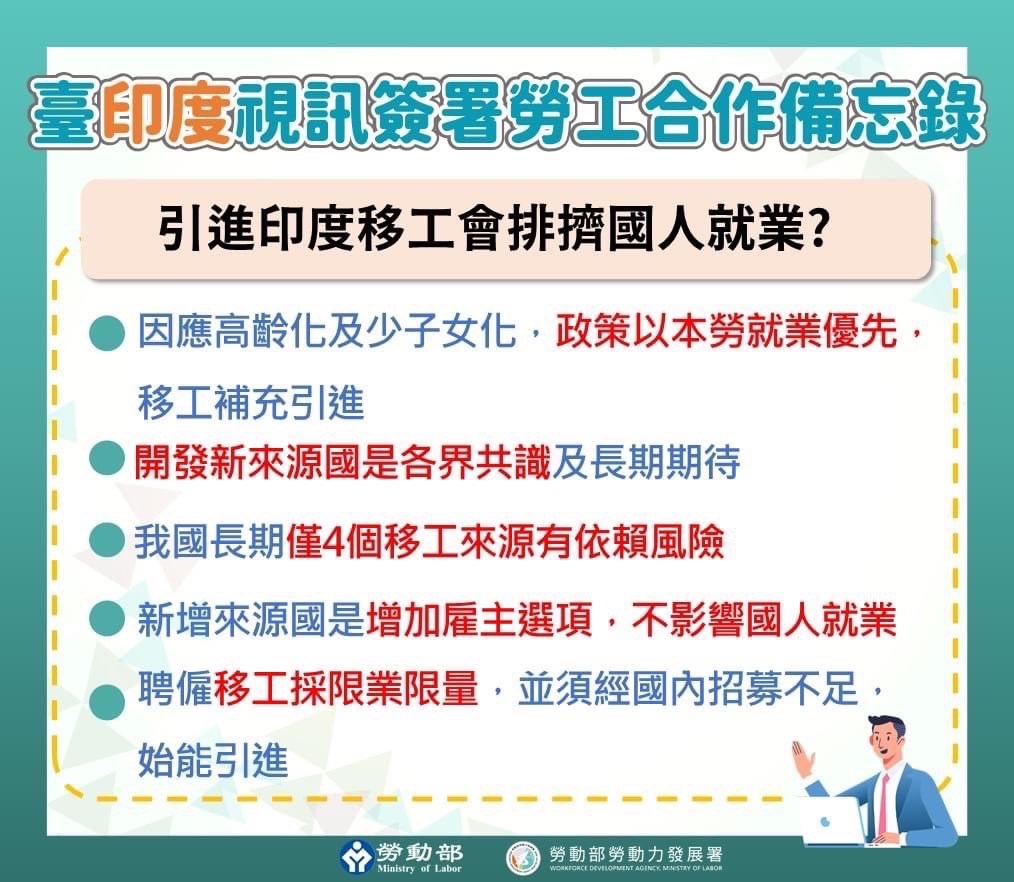 臺印度視訊簽署勞工合作備忘錄

引進印度移工會排擠國人就業?

因應高齡化及少子女化，政策以本勞就業優先，移工補充引進

開發新來源國是各界共識及長期期待

我國長期僅4個移工來源有依賴風險

新增來源國是增加雇主選項，不影響國人就業

聘僱移工採限業限量，並須經國內招募不足，始能引進

勞動部 Ministry of Labor

勞動部勞動力發展署 WORKFORCE DEVELOPMENT AGENCY, MINISTRY OF LABOR